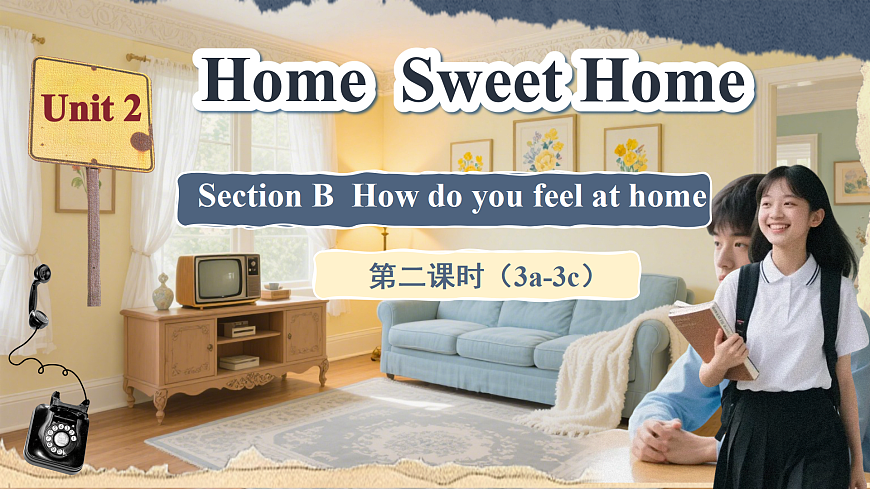 Unit 2

Home Sweet Home

Section B How do you feel at home

第二课时（3a-3c）